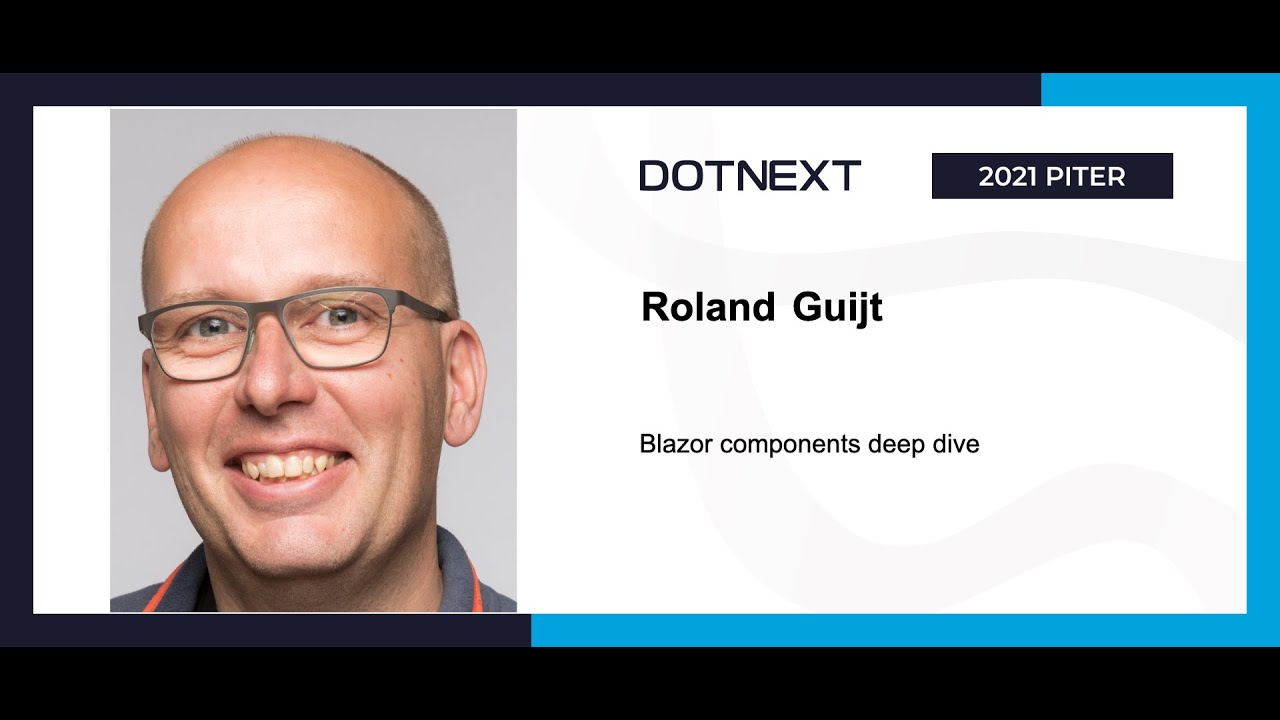 DOTNEXT

2021 PITER

Roland Guijt

Blazor components deep dive